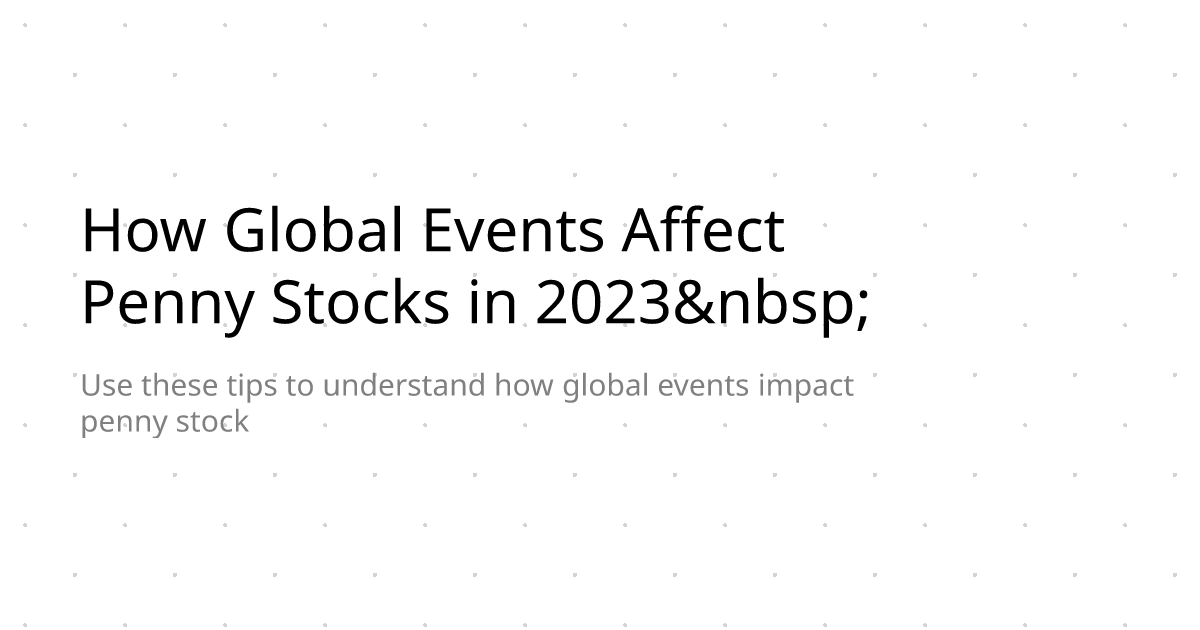 How Global Events Affect Penny Stocks in 2023&nbsp;

Use these tips to understand how global events impact penny stock